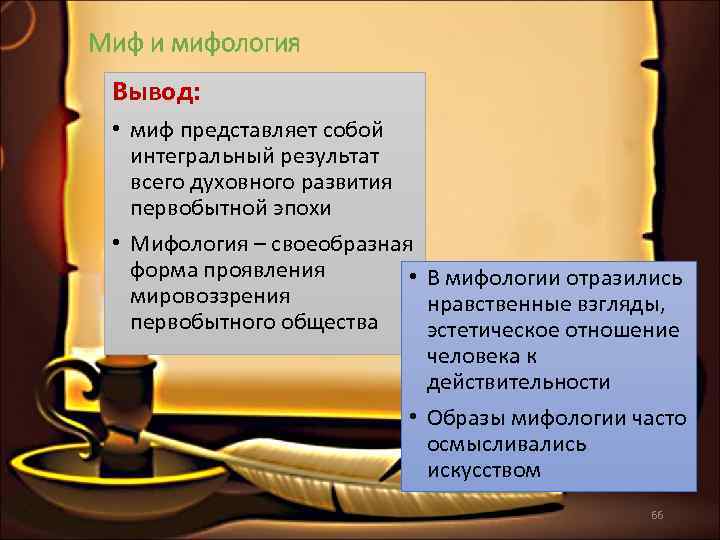 Миф и мифология

Вывод:

• миф представляет собой интегральный результат всего духовного развития первобытной эпохи

• Мифология – своеобразная форма проявления мировоззрения первобытного общества

• В мифологии отразились нравственные взгляды, эстетическое отношение человека к действительности

• Образы мифологии часто осмысливались искусством

66